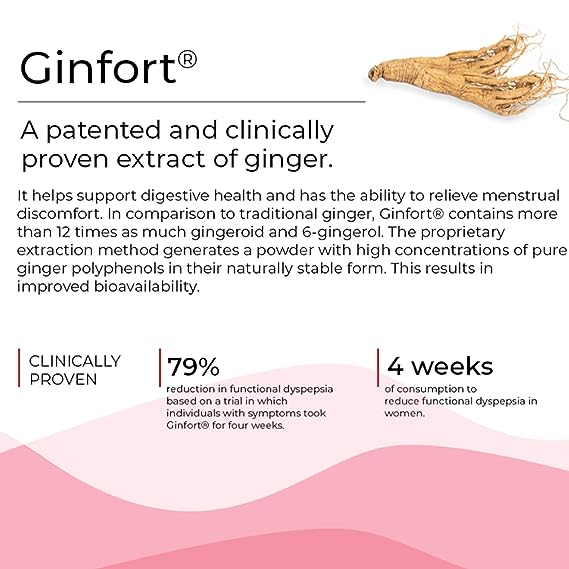 Ginfort®

A patented and clinically proven extract of ginger.

It helps support digestive health and has the ability to relieve menstrual discomfort. In comparison to traditional ginger, Ginfort® contains more than 12 times as much gingeroid and 6-gingerol. The proprietary extraction method generates a powder with high concentrations of pure ginger polyphenols in their naturally stable form. This results in improved bioavailability.

CLINICALLY PROVEN

79%
reduction in functional dyspepsia based on a trial in which individuals with symptoms took Ginfort® for four weeks.

4 weeks
of consumption to reduce functional dyspepsia in women.